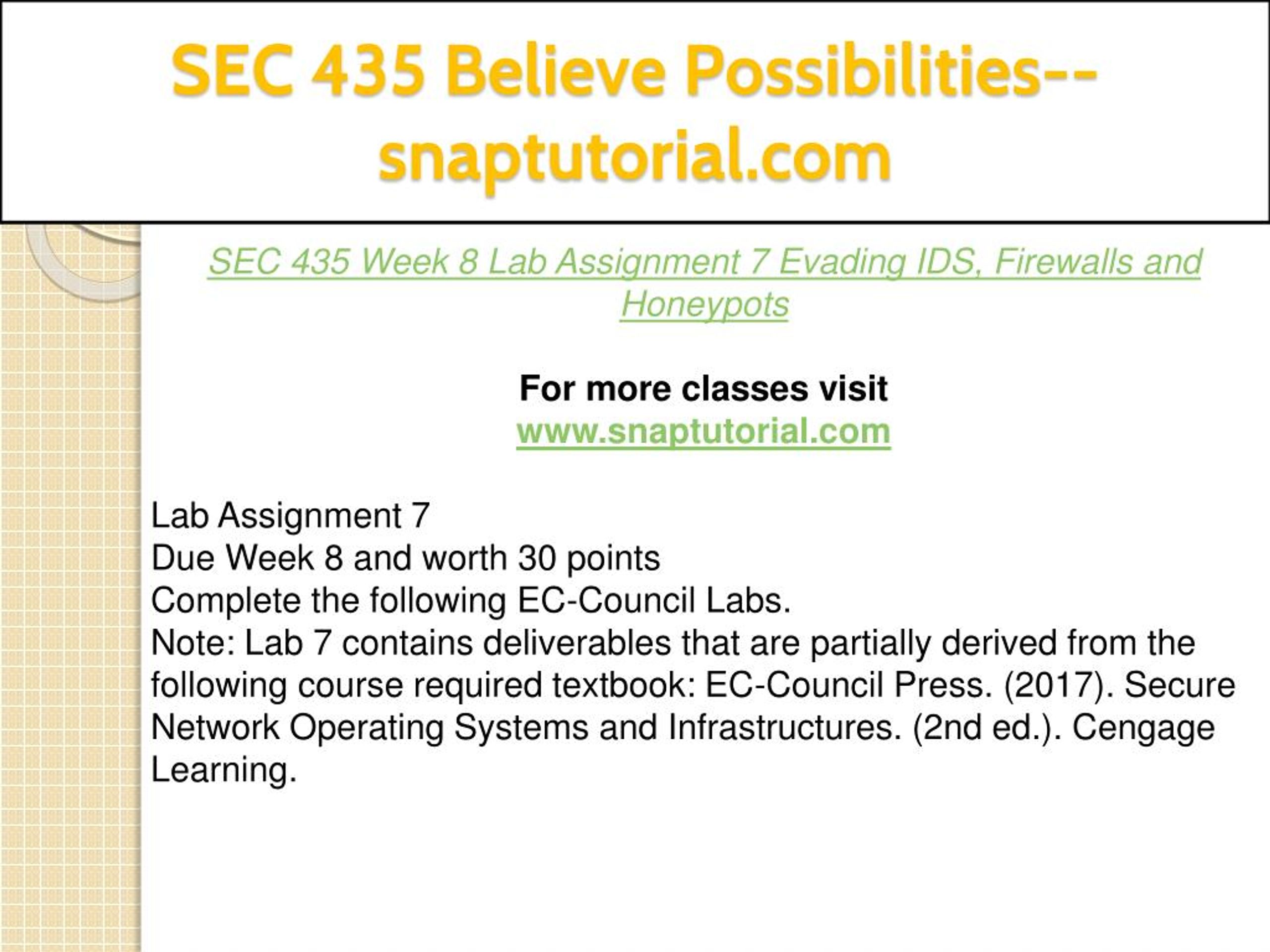 SEC 435 Believe Possibilities--snaptutorial.com

SEC 435 Week 8 Lab Assignment 7 Evading IDS, Firewalls and Honeypots

For more classes visit
www.snaptutorial.com

Lab Assignment 7
Due Week 8 and worth 30 points
Complete the following EC-Council Labs.
Note: Lab 7 contains deliverables that are partially derived from the following course required textbook: EC-Council Press. (2017). Secure Network Operating Systems and Infrastructures. (2nd ed.). Cengage Learning.